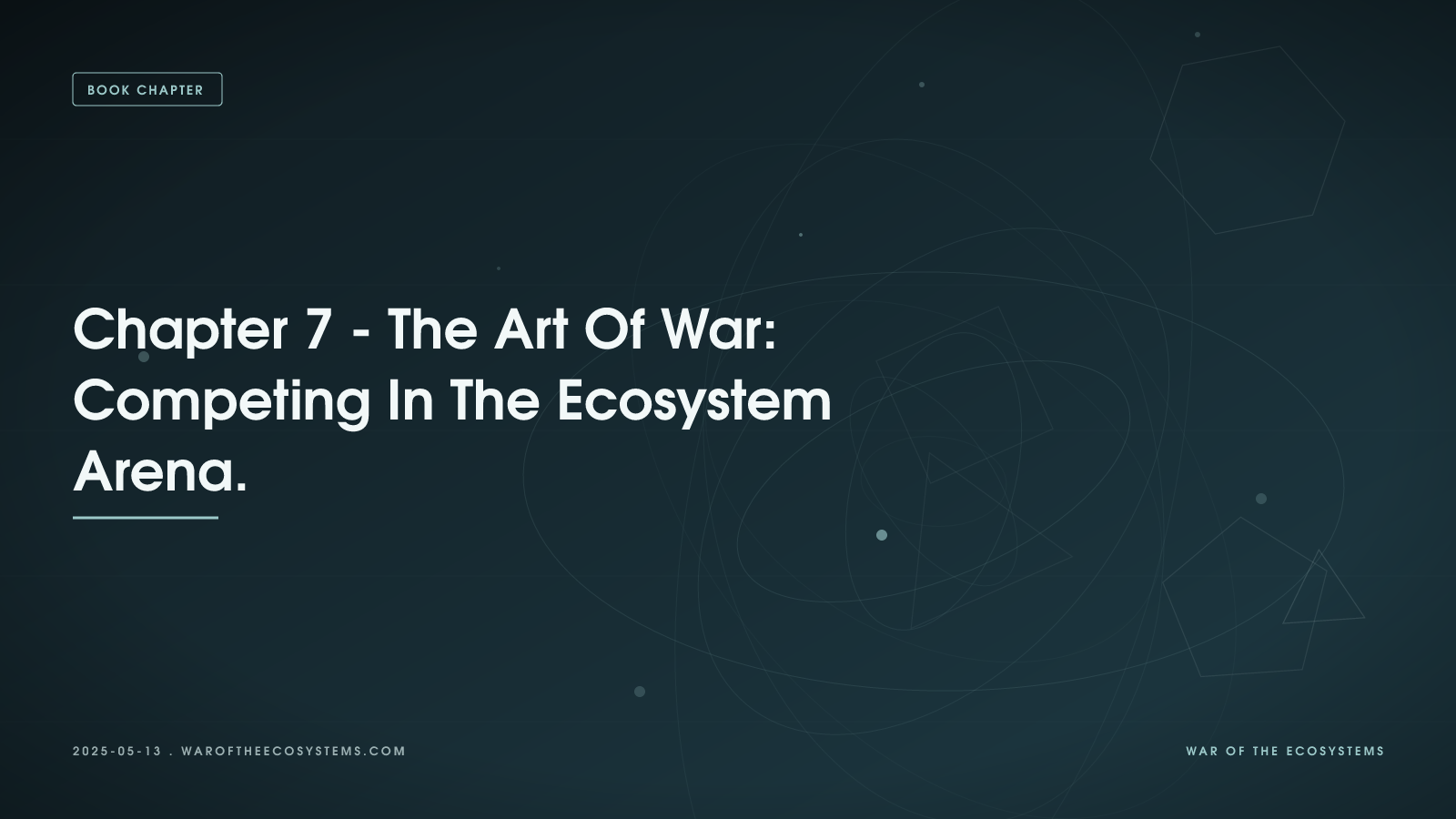 BOOK CHAPTER

Chapter 7 - The Art Of War: Competing In The Ecosystem Arena.

2025-05-13 . WAROFTHEECOSYSTEMS.COM

WAR OF THE ECOSYSTEMS